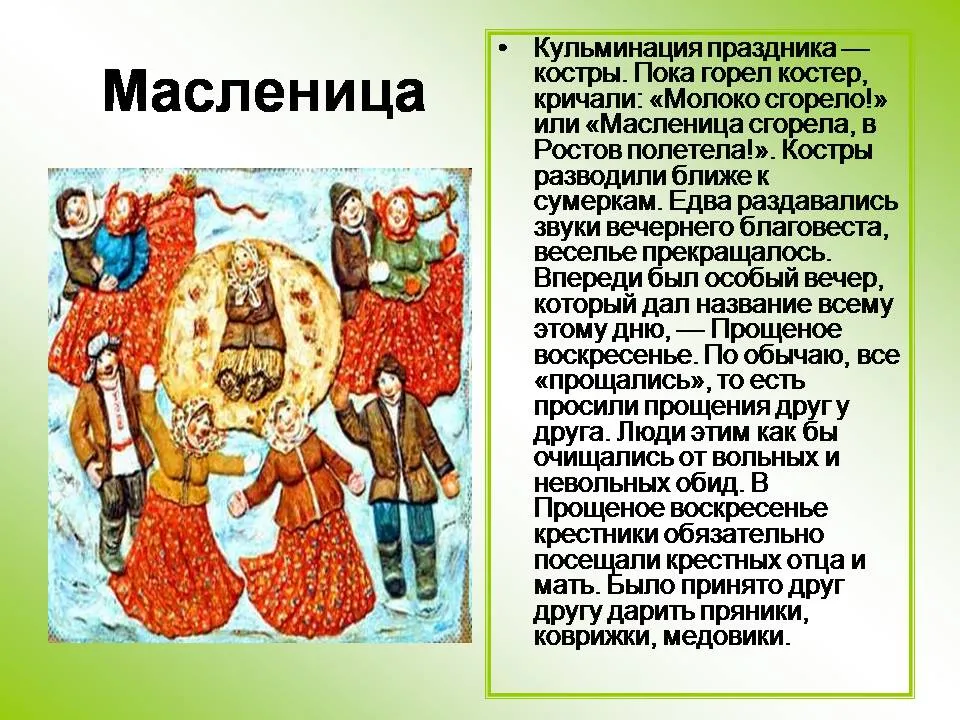 Масленица

• Кульминация праздника — костры. Пока горел костер, кричали: «Молоко сгорело!» или «Масленица сгорела, в Ростов полетела!». Костры разводили ближе к сумеркам. Едва раздавались звуки вечернего благовеста, веселье прекращалось. Впереди был особый вечер, который дал название всему этому дню, — Прощеное воскресенье. По обычаю, все «прощались», то есть просили прощения друг у друга. Люди этим как бы очищались от вольных и невольных обид. В Прощеное воскресенье крестники обязательно посещали крестных отца и мать. Было принято друг другу дарить пряники, коврижки, медовики.